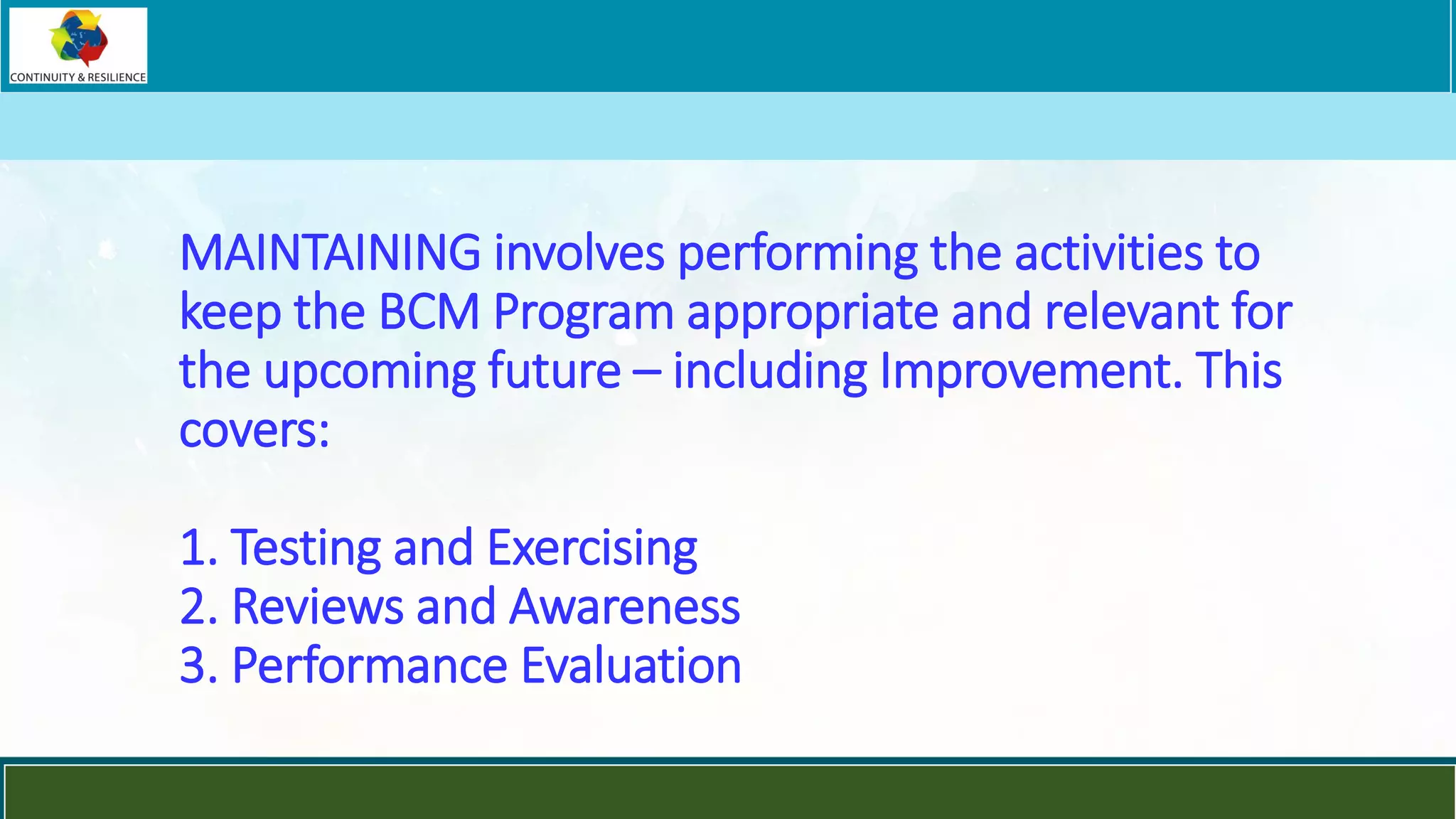 CONTINUITY & RESILIENCE

MAINTAINING involves performing the activities to keep the BCM Program appropriate and relevant for the upcoming future – including Improvement. This covers:

1. Testing and Exercising
2. Reviews and Awareness
3. Performance Evaluation